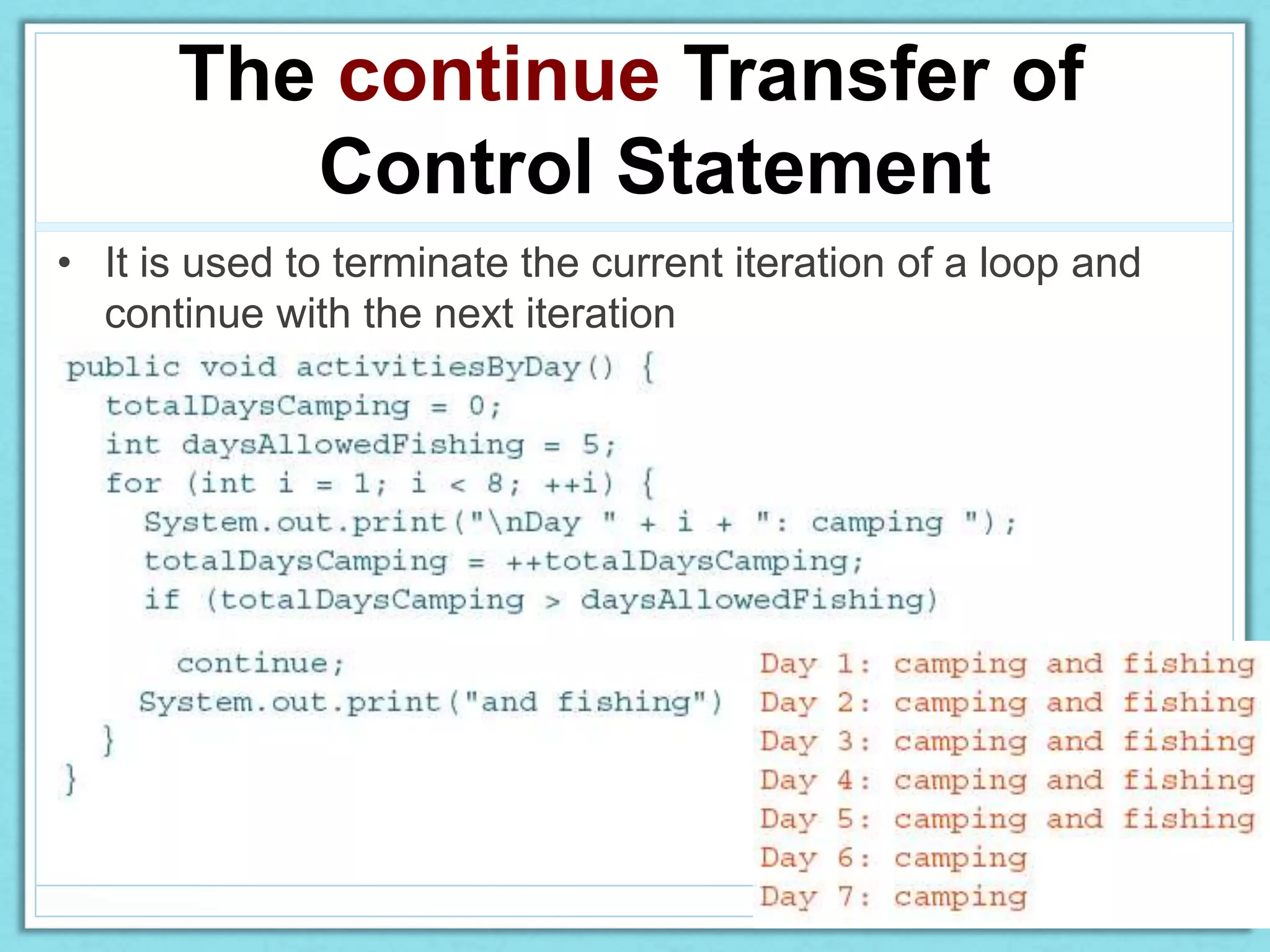 The continue Transfer of Control Statement

• It is used to terminate the current iteration of a loop and continue with the next iteration

public void activitiesByDay() {
  totalDaysCamping = 0;
  int daysAllowedFishing = 5;
  for (int i = 1; i < 8; ++i) {
    System.out.print("\nDay " + i + ": camping ");
    totalDaysCamping = ++totalDaysCamping;
    if (totalDaysCamping > daysAllowedFishing)
      continue;
    System.out.print("and fishing")
  }
}

Day 1: camping and fishing
Day 2: camping and fishing
Day 3: camping and fishing
Day 4: camping and fishing
Day 5: camping and fishing
Day 6: camping
Day 7: camping